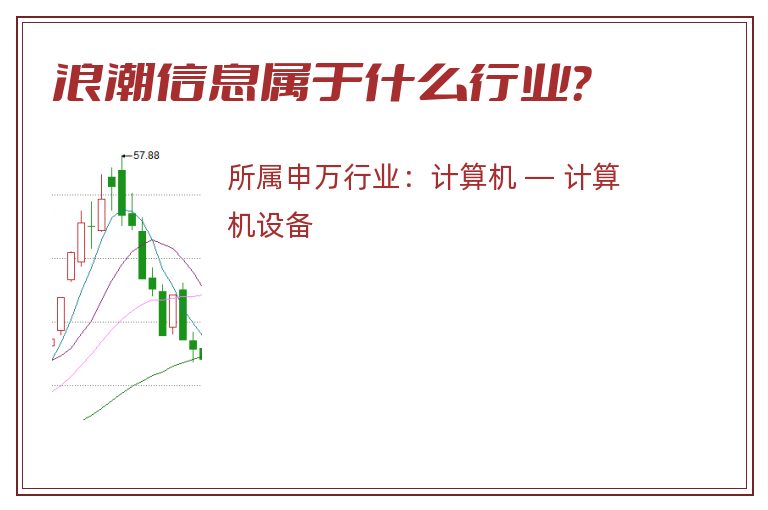 浪潮信息属于什么行业?

57.88

所属申万行业：计算机 — 计算机设备